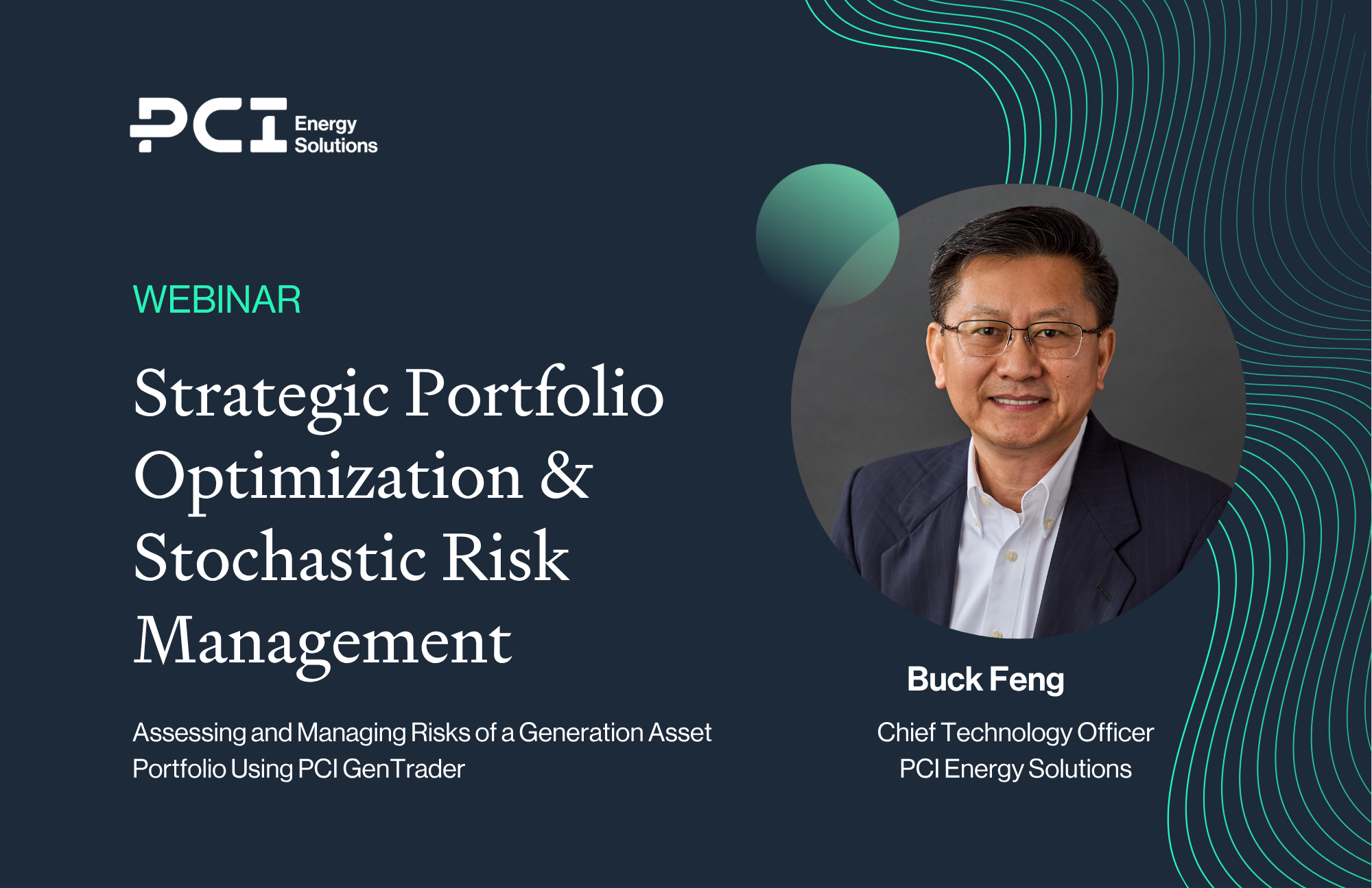 PCI Energy Solutions

WEBINAR

Strategic Portfolio Optimization & Stochastic Risk Management

Assessing and Managing Risks of a Generation Asset Portfolio Using PCI GenTrader

Buck Feng

Chief Technology Officer
PCI Energy Solutions